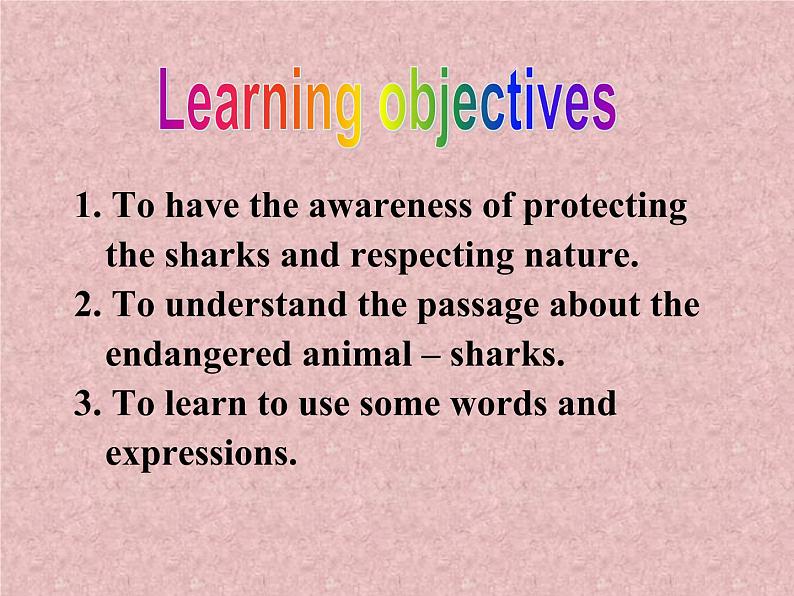 Learning objectives

1. To have the awareness of protecting the sharks and respecting nature.
2. To understand the passage about the endangered animal – sharks.
3. To learn to use some words and expressions.